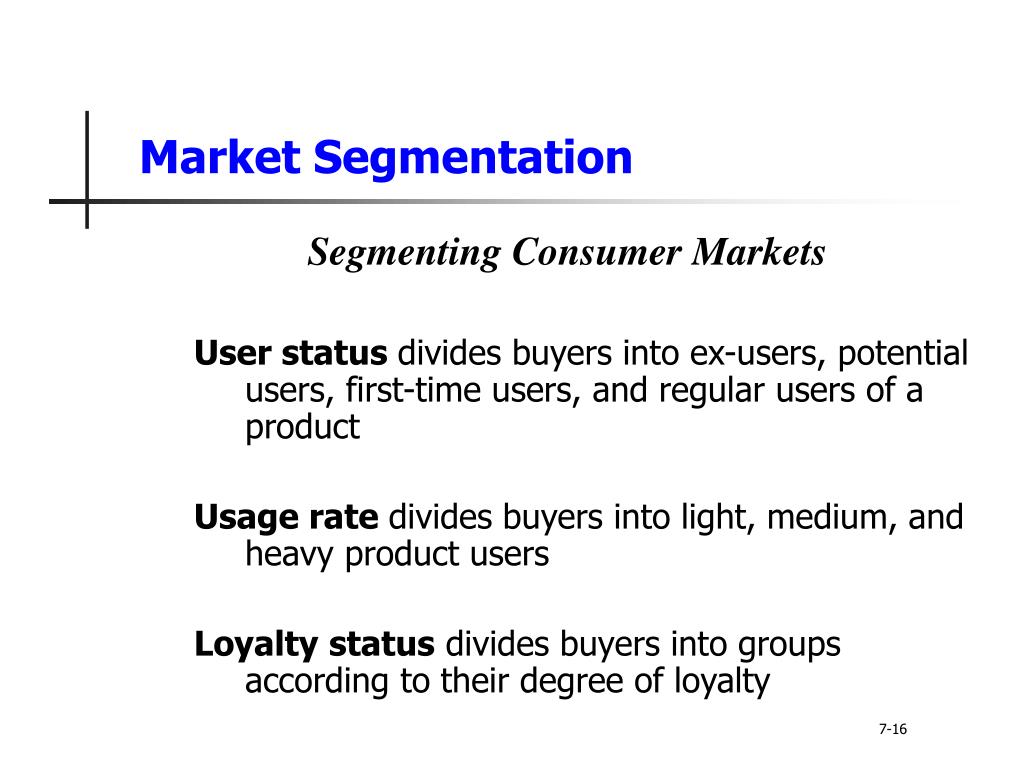 Market Segmentation

Segmenting Consumer Markets

User status divides buyers into ex-users, potential users, first-time users, and regular users of a product

Usage rate divides buyers into light, medium, and heavy product users

Loyalty status divides buyers into groups according to their degree of loyalty

7-16